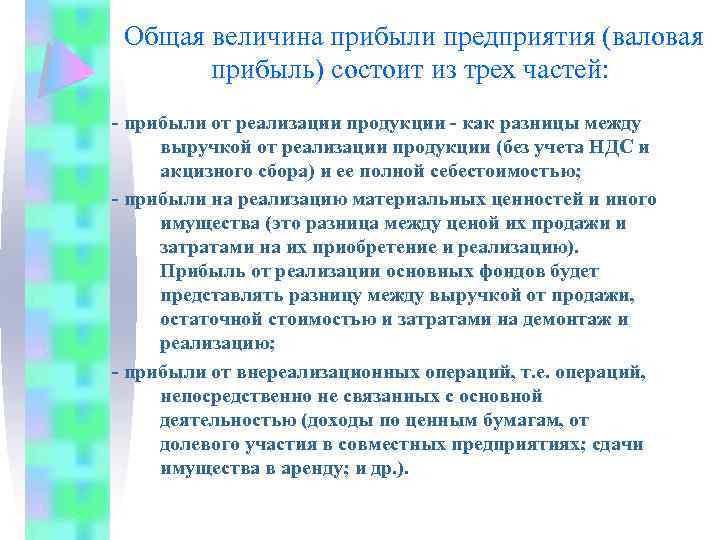 Общая величина прибыли предприятия (валовая прибыль) состоит из трех частей:

- прибыли от реализации продукции - как разницы между выручкой от реализации продукции (без учета НДС и акцизного сбора) и ее полной себестоимостью;

- прибыли на реализацию материальных ценностей и иного имущества (это разница между ценой их продажи и затратами на их приобретение и реализацию). Прибыль от реализации основных фондов будет представлять разницу между выручкой от продажи, остаточной стоимостью и затратами на демонтаж и реализацию;

- прибыли от внереализационных операций, т.е. операций, непосредственно не связанных с основной деятельностью (доходы по ценным бумагам, от долевого участия в совместных предприятиях; сдачи имущества в аренду; и др.).